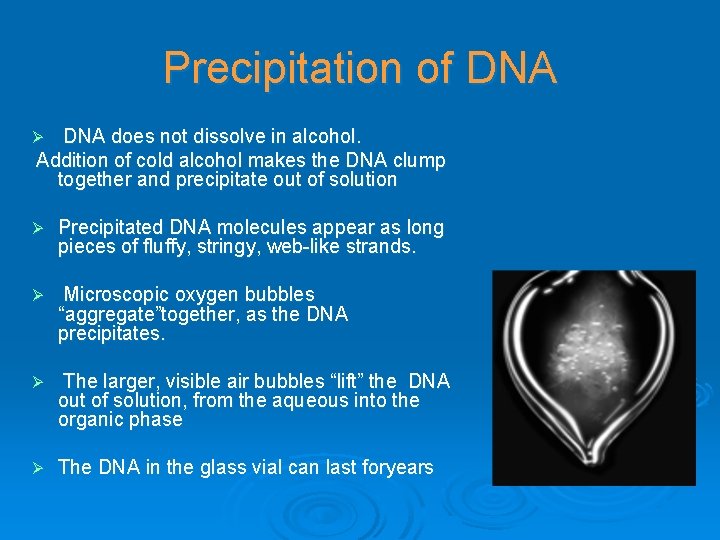 Precipitation of DNA

➢ DNA does not dissolve in alcohol.
Addition of cold alcohol makes the DNA clump together and precipitate out of solution

➢ Precipitated DNA molecules appear as long pieces of fluffy, stringy, web-like strands.

➢ Microscopic oxygen bubbles “aggregate”together, as the DNA precipitates.

➢ The larger, visible air bubbles “lift” the DNA out of solution, from the aqueous into the organic phase

➢ The DNA in the glass vial can last foryears